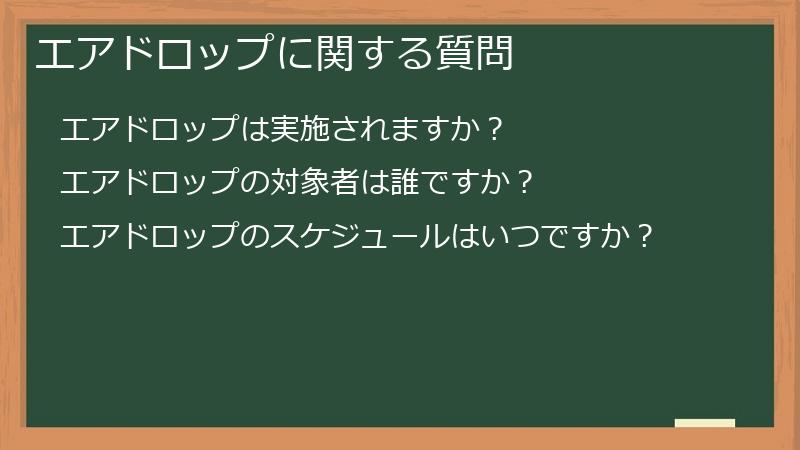 エアドロップに関する質問

エアドロップは実施されますか？

エアドロップの対象者は誰ですか？

エアドロップのスケジュールはいつですか？